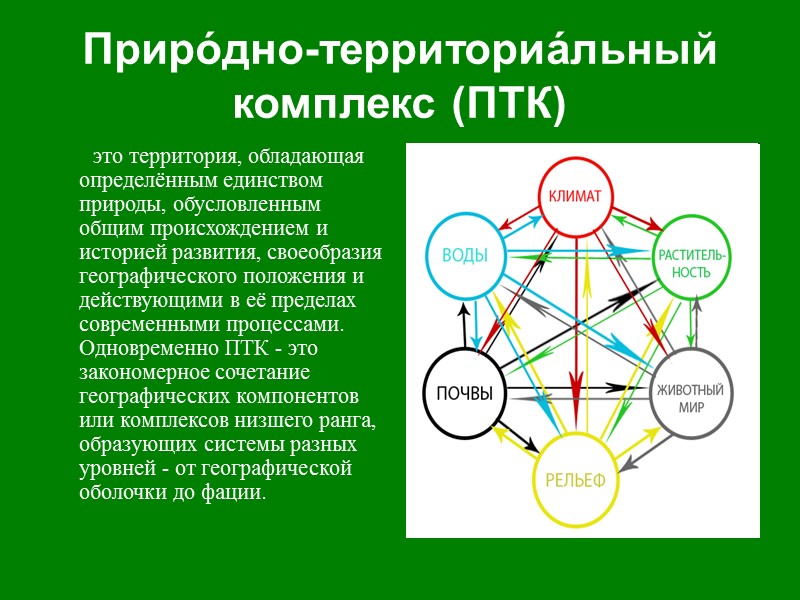 Приро́дно-территориа́льный комплекс (ПТК)

это территория, обладающая определённым единством природы, обусловленным общим происхождением и историей развития, своеобразия географического положения и действующими в её пределах современными процессами. Одновременно ПТК - это закономерное сочетание географических компонентов или комплексов низшего ранга, образующих системы разных уровней - от географической оболочки до фации.

КЛИМАТ

ВОДЫ

РАСТИТЕЛЬНОСТЬ

ПОЧВЫ

ЖИВОТНЫЙ МИР

РЕЛЬЕФ